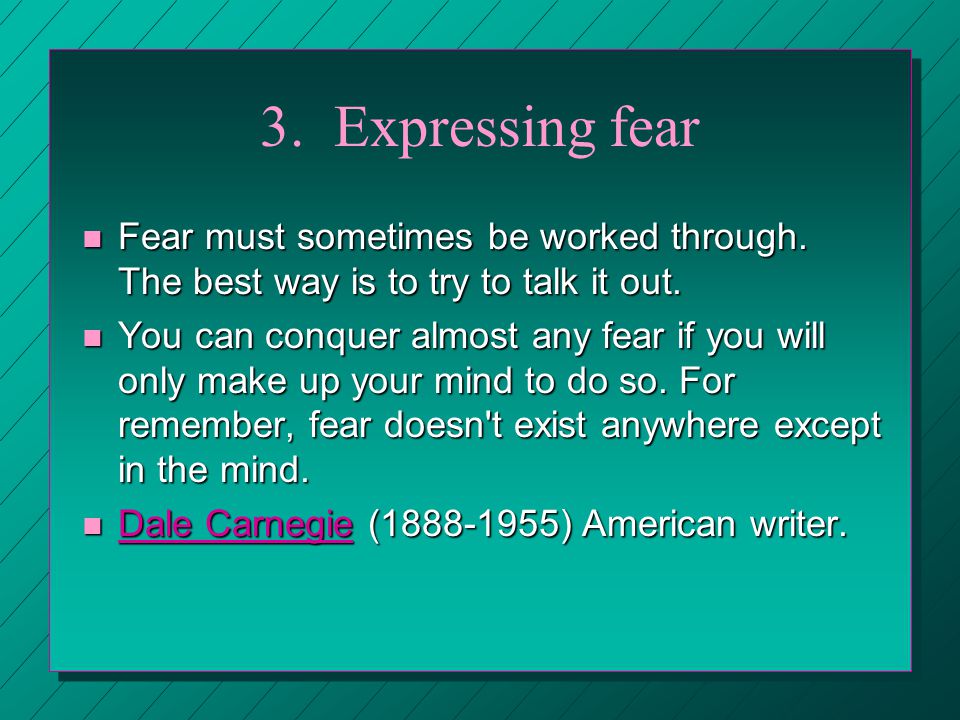 3. Expressing fear

Fear must sometimes be worked through. The best way is to try to talk it out.

You can conquer almost any fear if you will only make up your mind to do so. For remember, fear doesn't exist anywhere except in the mind.

Dale Carnegie (1888-1955) American writer.